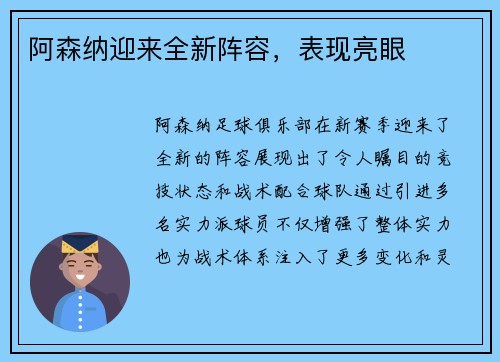 阿森纳迎来全新阵容，表现亮眼

阿森纳足球俱乐部在新赛季迎来了全新的阵容展现出了令人瞩目的竞技状态和战术配合球队通过引进多名实力派球员不仅增强了整体实力也为战术体系注入了更多变化和灵